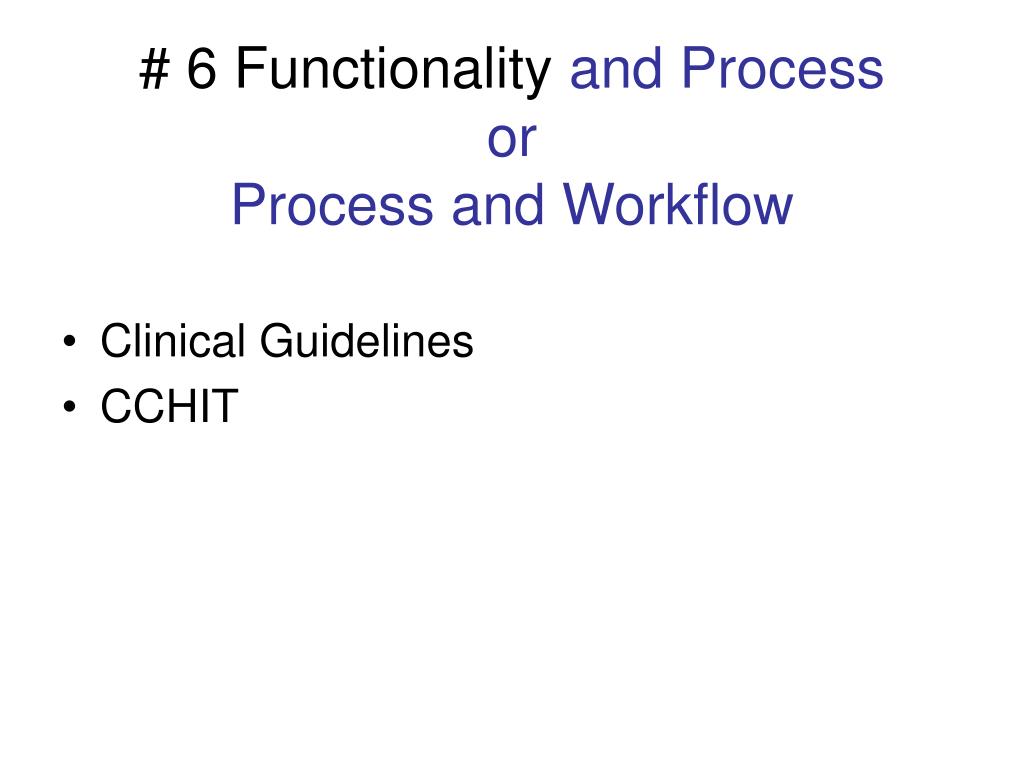 # 6 Functionality and Process
or
Process and Workflow

• Clinical Guidelines
• CCHIT